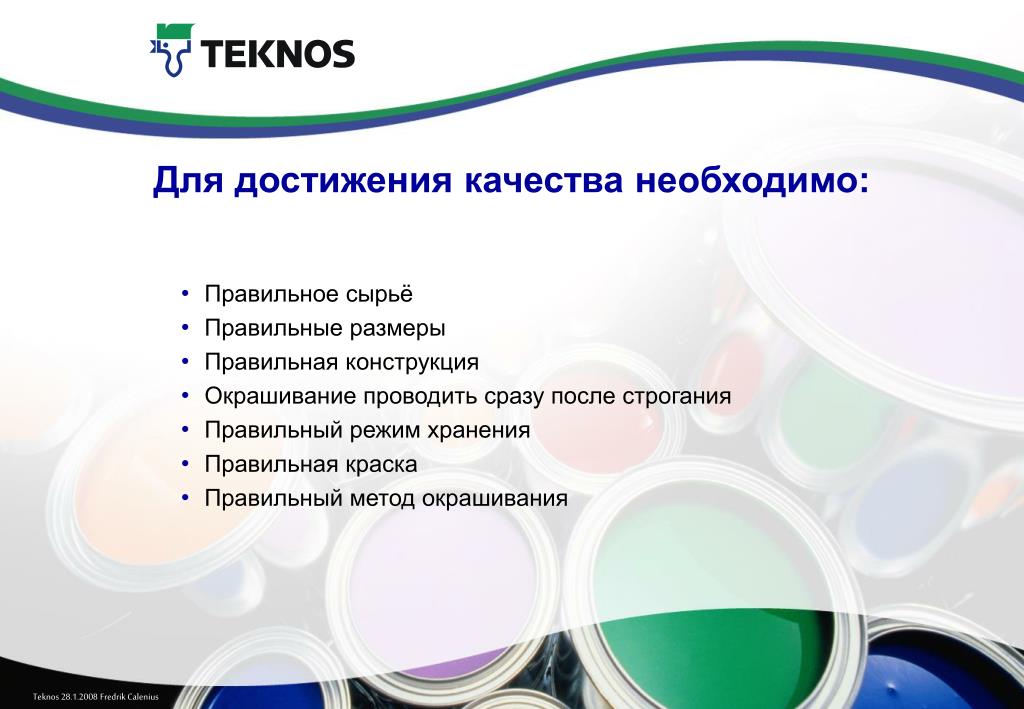 TEKNOS

Для достижения качества необходимо:

• Правильное сырьё
• Правильные размеры
• Правильная конструкция
• Окрашивание проводить сразу после строгания
• Правильный режим хранения
• Правильная краска
• Правильный метод окрашивания

Teknos 28.1.2008 Fredrik Calenius